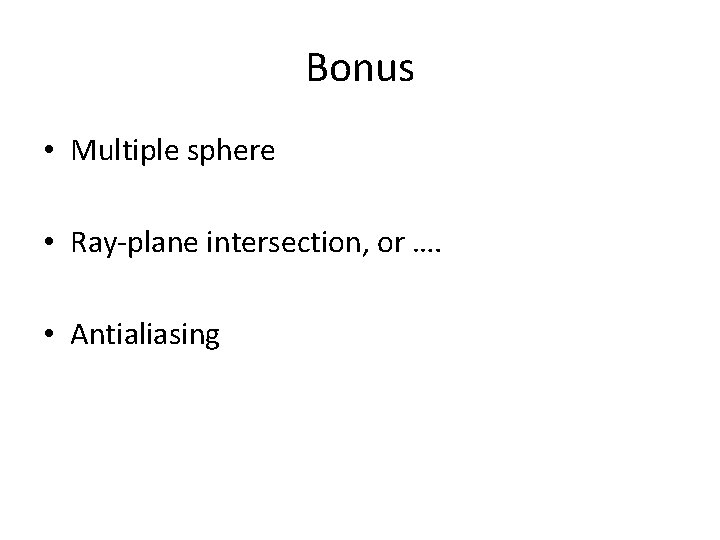 Bonus

• Multiple sphere

• Ray-plane intersection, or ….

• Antialiasing